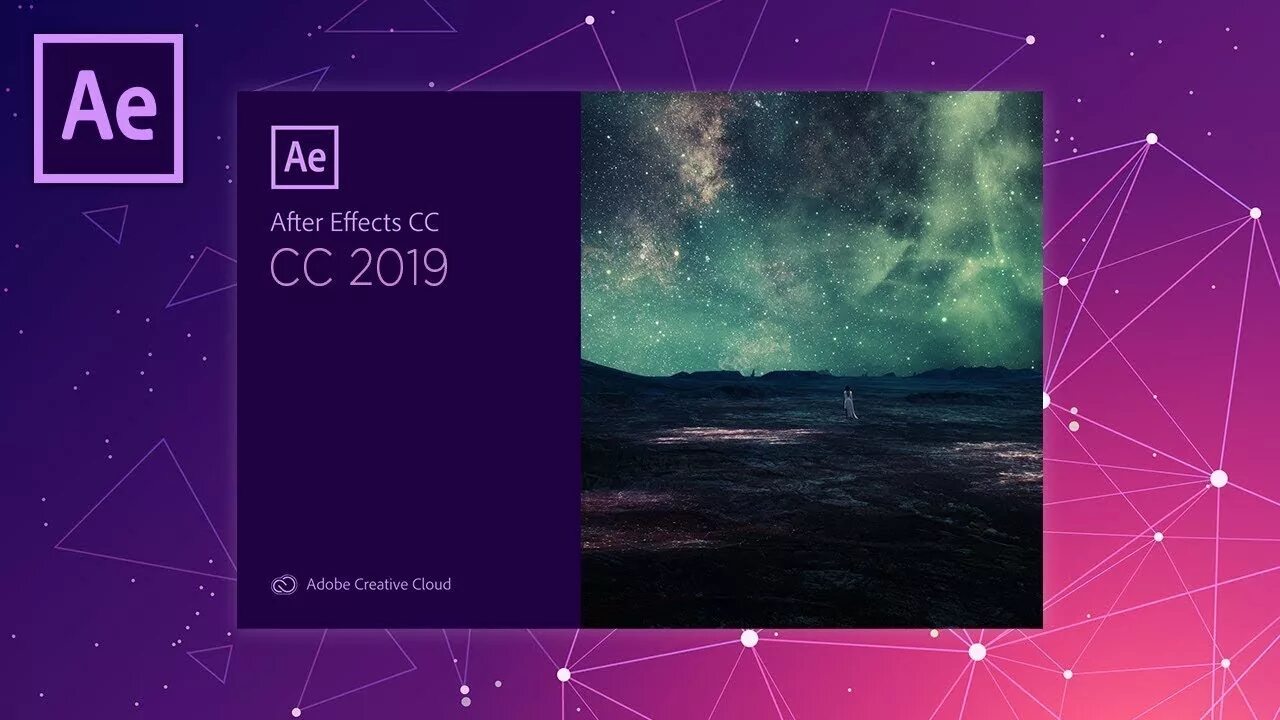 Ae

Ae

After Effects CC

CC 2019

Adobe Creative Cloud